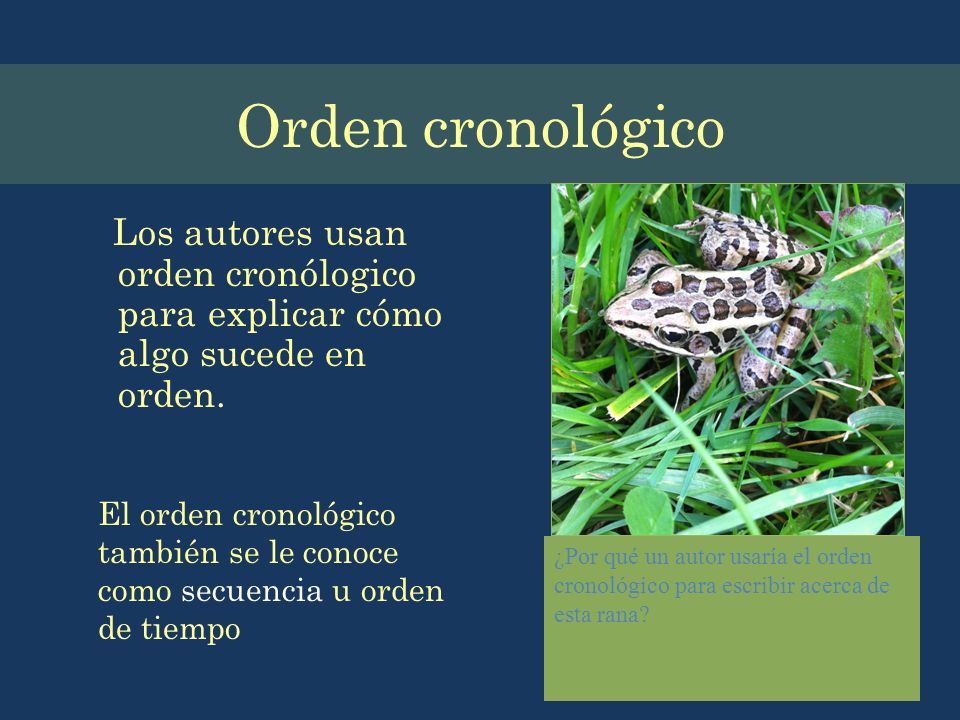 Orden cronológico

Los autores usan orden cronólogico para explicar cómo algo sucede en orden.

El orden cronológico también se le conoce como secuencia u orden de tiempo

¿Por qué un autor usaría el orden cronológico para escribir acerca de esta rana?